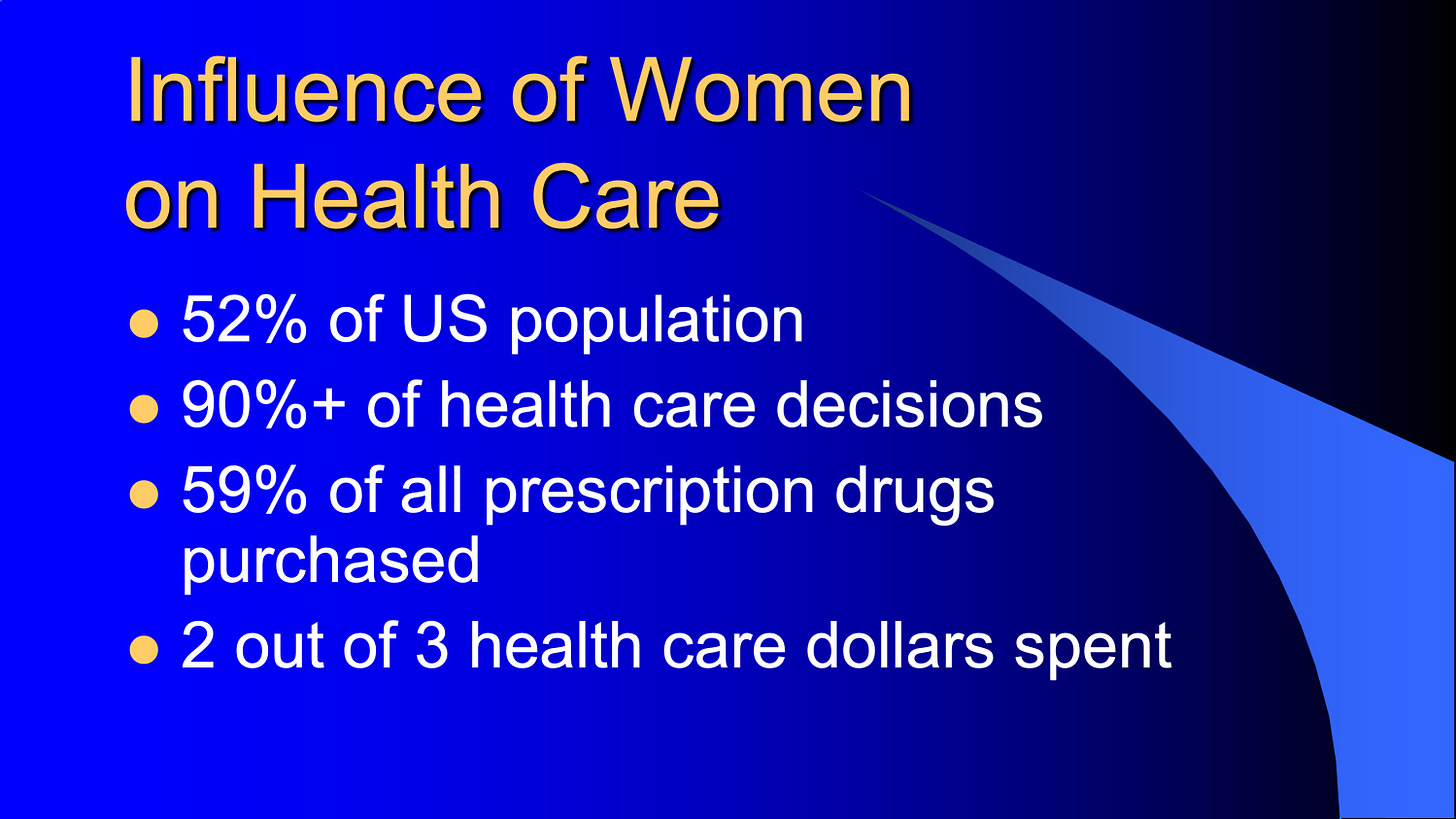 Influence of Women on Health Care

- 52% of US population
- 90%+ of health care decisions
- 59% of all prescription drugs purchased
- 2 out of 3 health care dollars spent